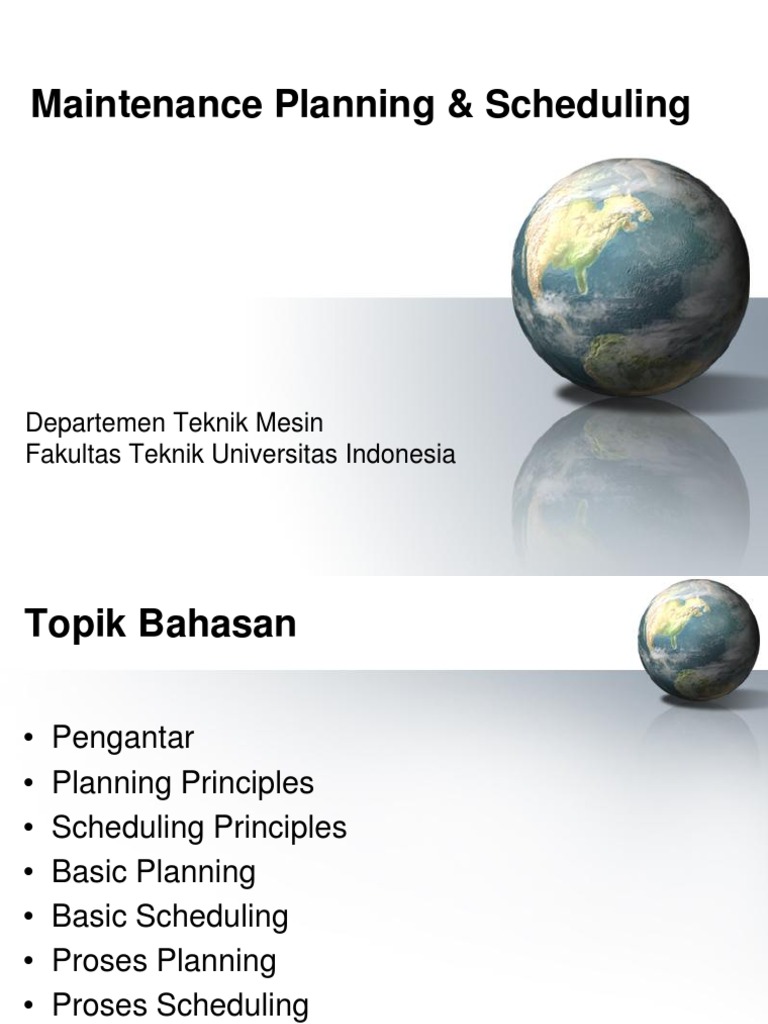 Maintenance Planning & Scheduling

Departemen Teknik Mesin
Fakultas Teknik Universitas Indonesia

Topik Bahasan

• Pengantar
• Planning Principles
• Scheduling Principles
• Basic Planning
• Basic Scheduling
• Proses Planning
• Proses Scheduling